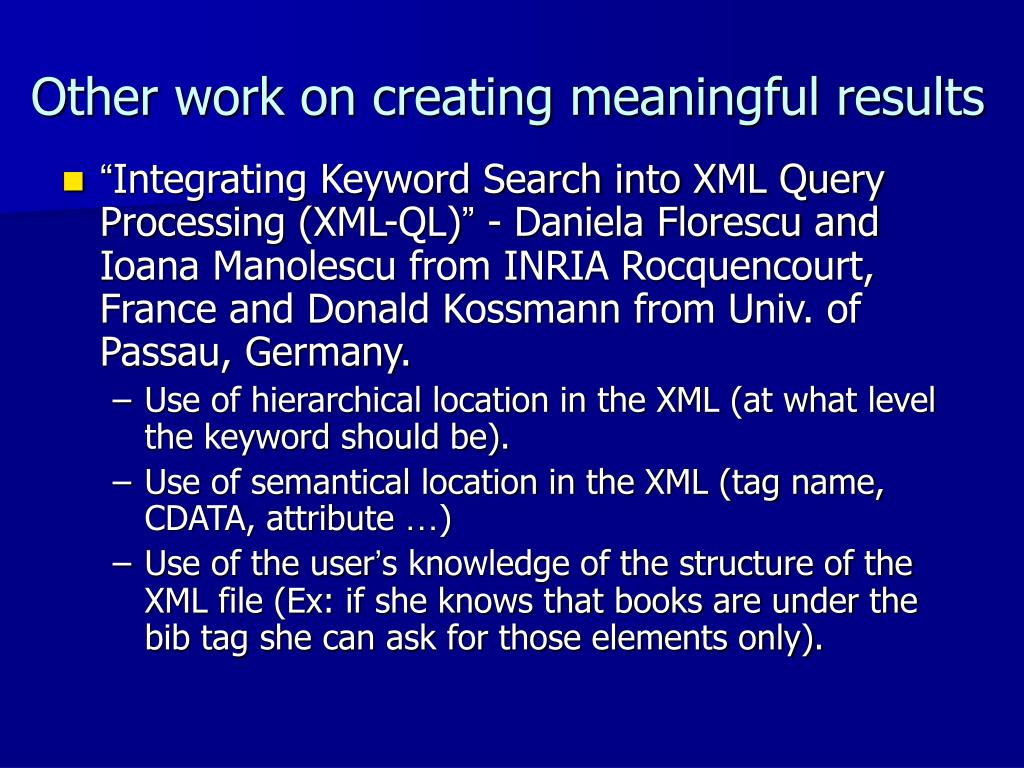 Other work on creating meaningful results

“Integrating Keyword Search into XML Query Processing (XML-QL)” - Daniela Florescu and Ioana Manolescu from INRIA Rocquencourt, France and Donald Kossmann from Univ. of Passau, Germany.

– Use of hierarchical location in the XML (at what level the keyword should be).
– Use of semantical location in the XML (tag name, CDATA, attribute …)
– Use of the user’s knowledge of the structure of the XML file (Ex: if she knows that books are under the bib tag she can ask for those elements only).